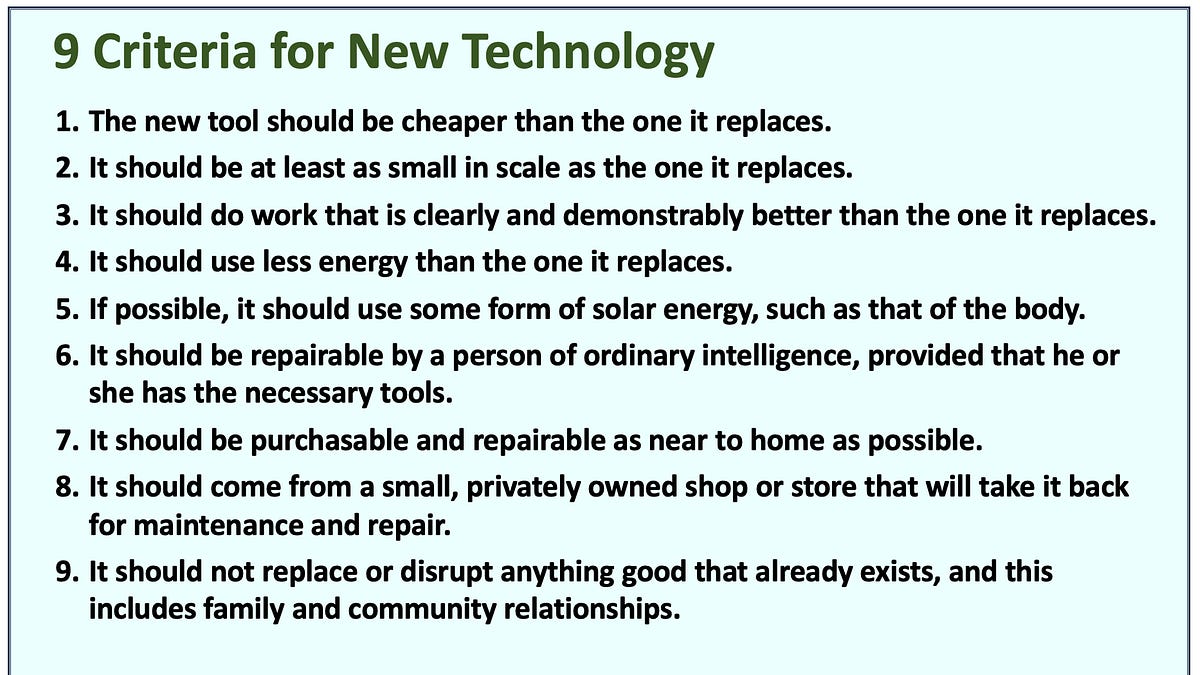 9 Criteria for New Technology

1. The new tool should be cheaper than the one it replaces.
2. It should be at least as small in scale as the one it replaces.
3. It should do work that is clearly and demonstrably better than the one it replaces.
4. It should use less energy than the one it replaces.
5. If possible, it should use some form of solar energy, such as that of the body.
6. It should be repairable by a person of ordinary intelligence, provided that he or she has the necessary tools.
7. It should be purchasable and repairable as near to home as possible.
8. It should come from a small, privately owned shop or store that will take it back for maintenance and repair.
9. It should not replace or disrupt anything good that already exists, and this includes family and community relationships.